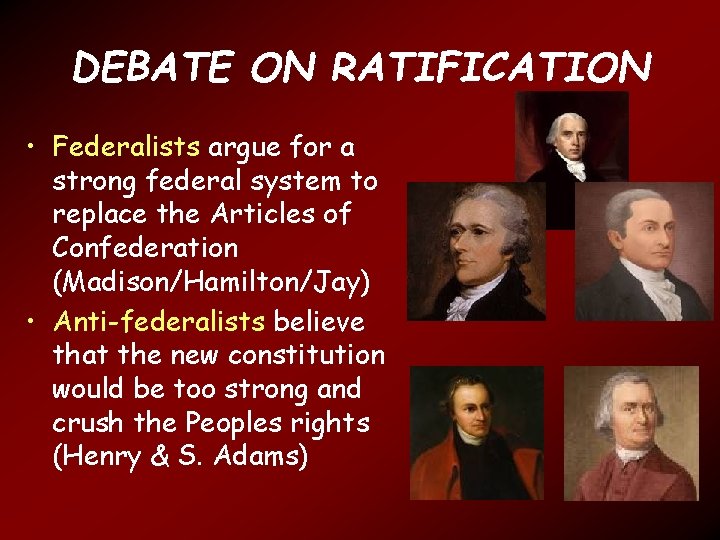 DEBATE ON RATIFICATION

• Federalists argue for a strong federal system to replace the Articles of Confederation (Madison/Hamilton/Jay)

• Anti-federalists believe that the new constitution would be too strong and crush the Peoples rights (Henry & S. Adams)